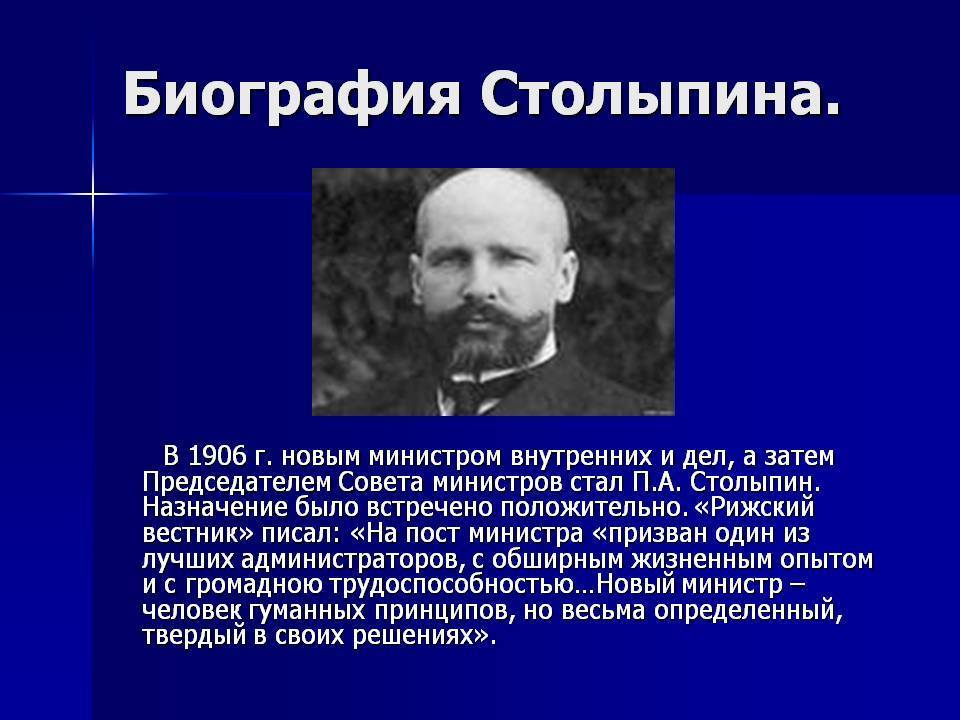 Биография Столыпина.

В 1906 г. новым министром внутренних и дел, а затем Председателем Совета министров стал П.А. Столыпин. Назначение было встречено положительно. «Рижский вестник» писал: «На пост министра «призван один из лучших администраторов, с обширным жизненным опытом и с громадною трудоспособностью…Новый министр – человек гуманных принципов, но весьма определенный, твердый в своих решениях».